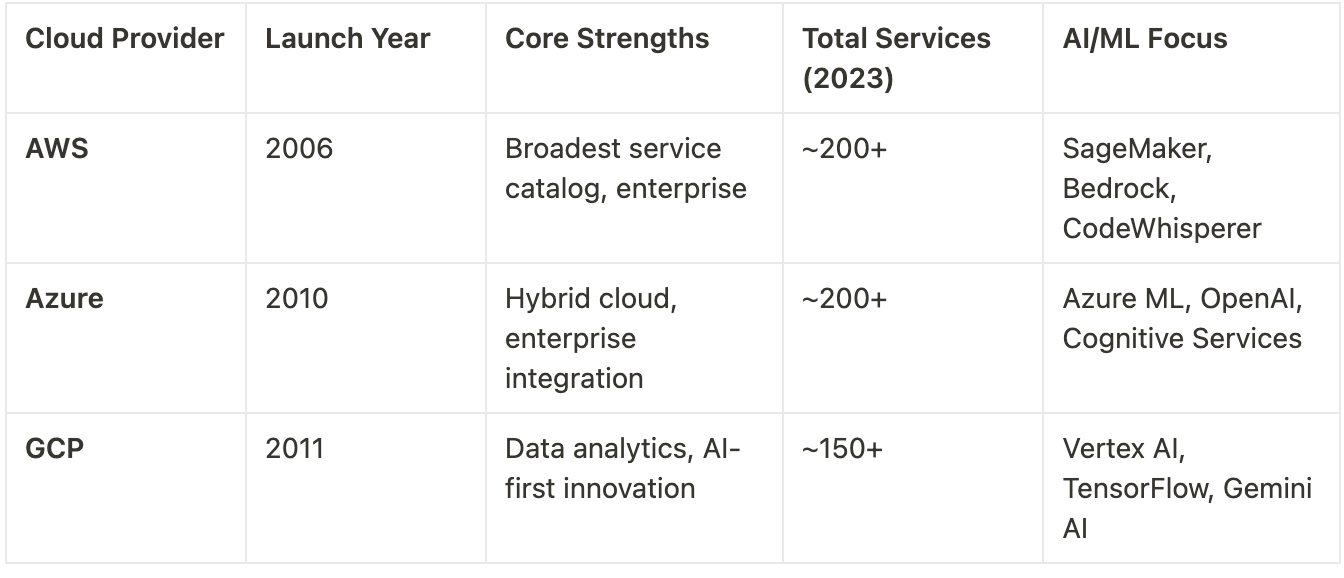 | Cloud Provider | Launch Year | Core Strengths | Total Services (2023) | AI/ML Focus |
|---|---|---|---|---|
| AWS | 2006 | Broadest service catalog, enterprise | ~200+ | SageMaker, Bedrock, CodeWhisperer |
| Azure | 2010 | Hybrid cloud, enterprise integration | ~200+ | Azure ML, OpenAI, Cognitive Services |
| GCP | 2011 | Data analytics, AI-first innovation | ~150+ | Vertex AI, TensorFlow, Gemini AI |